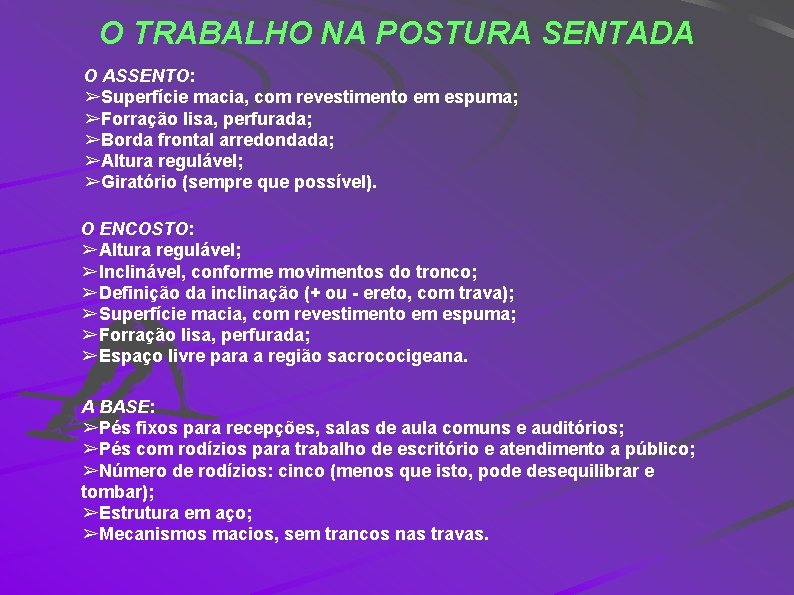 O TRABALHO NA POSTURA SENTADA

O ASSENTO:
➢Superfície macia, com revestimento em espuma;
➢Forração lisa, perfurada;
➢Borda frontal arredondada;
➢Altura regulável;
➢Giratório (sempre que possível).

O ENCOSTO:
➢Altura regulável;
➢Inclinável, conforme movimentos do tronco;
➢Definição da inclinação (+ ou - ereto, com trava);
➢Superfície macia, com revestimento em espuma;
➢Forração lisa, perfurada;
➢Espaço livre para a região sacrococigeana.

A BASE:
➢Pés fixos para recepções, salas de aula comuns e auditórios;
➢Pés com rodízios para trabalho de escritório e atendimento a público;
➢Número de rodízios: cinco (menos que isto, pode desequilibrar e tombar);
➢Estrutura em aço;
➢Mecanismos macios, sem trancos nas travas.